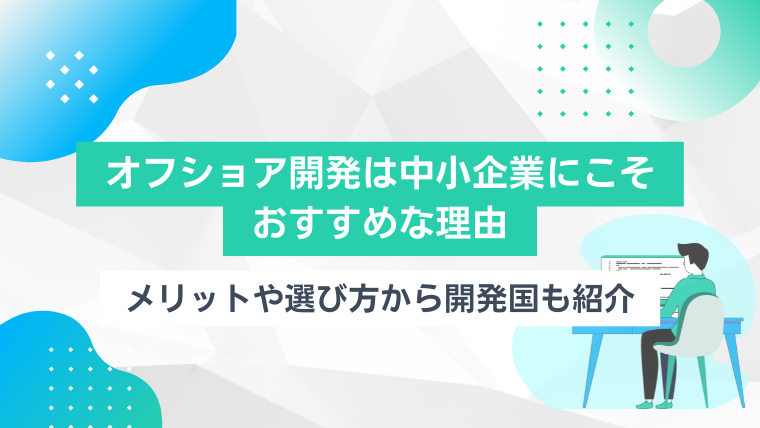 オフショア開発は中小企業にこそ
おすすめな理由

メリットや選び方から開発国も紹介